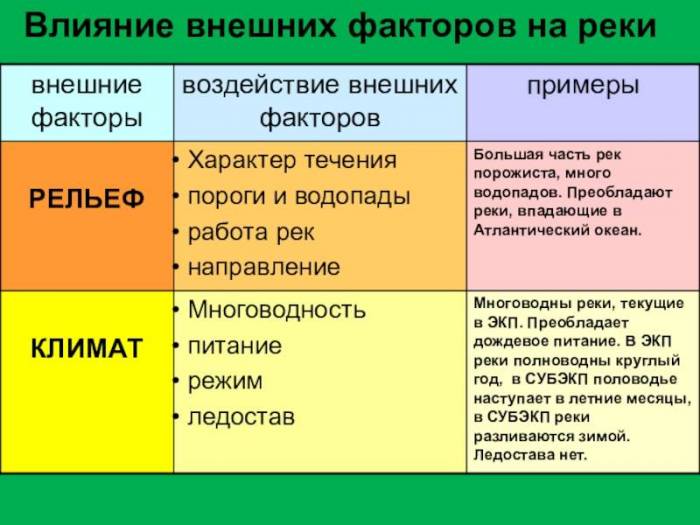 Влияние внешних факторов на реки

| внешние факторы | воздействие внешних факторов | примеры |
|---|---|---|
| РЕЛЬЕФ | • Характер течения • пороги и водопады • работа рек • направление | Большая часть рек порожиста, много водопадов. Преобладают реки, впадающие в Атлантический океан. |
| КЛИМАТ | • Многоводность • питание • режим • ледостав | Многоводны реки, текущие в ЭКП. Преобладает дождевое питание. В ЭКП реки полноводны круглый год, в СУБЭКП половодье наступает в летние месяцы, в СУБЭКП реки разливаются зимой. Ледостава нет. |